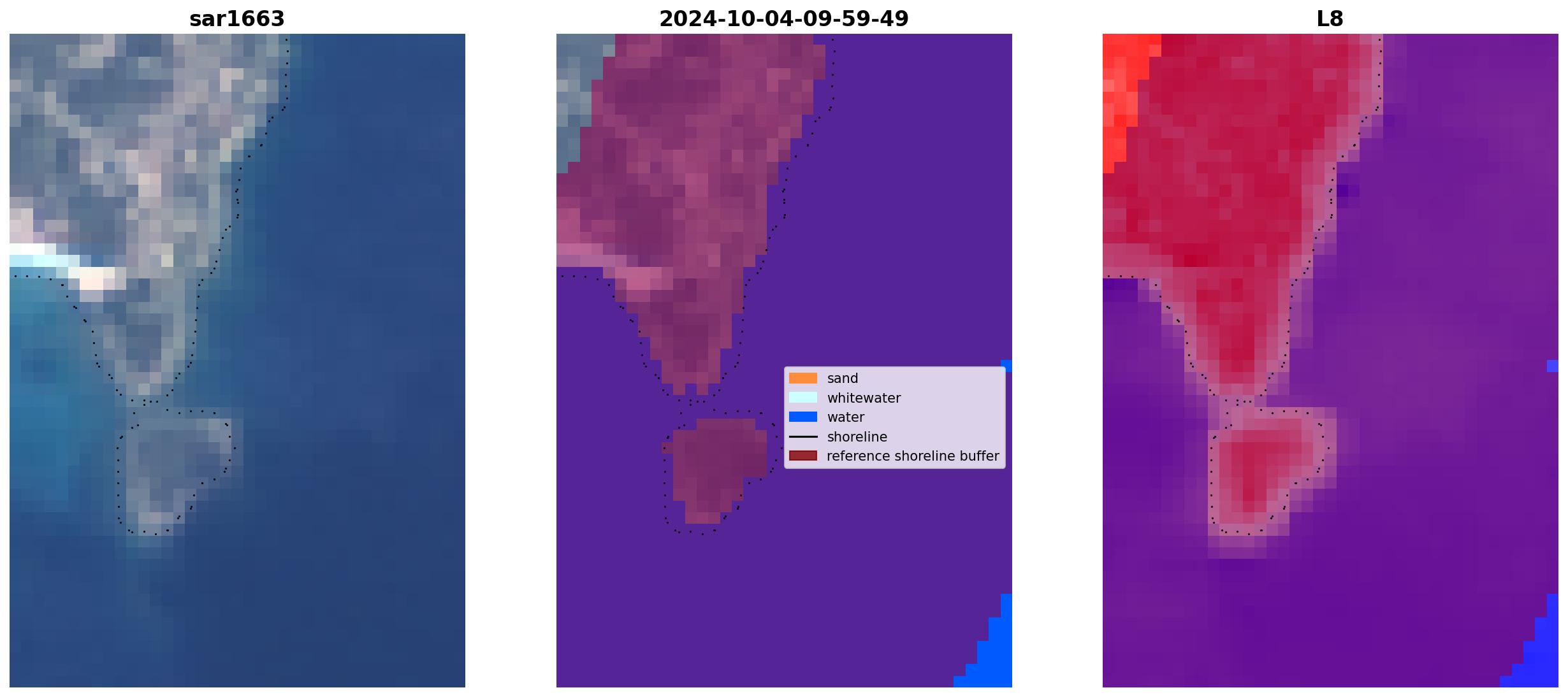 sar1663

2024-10-04-09-59-49

sand
whitewater
water
shoreline
reference shoreline buffer

L8